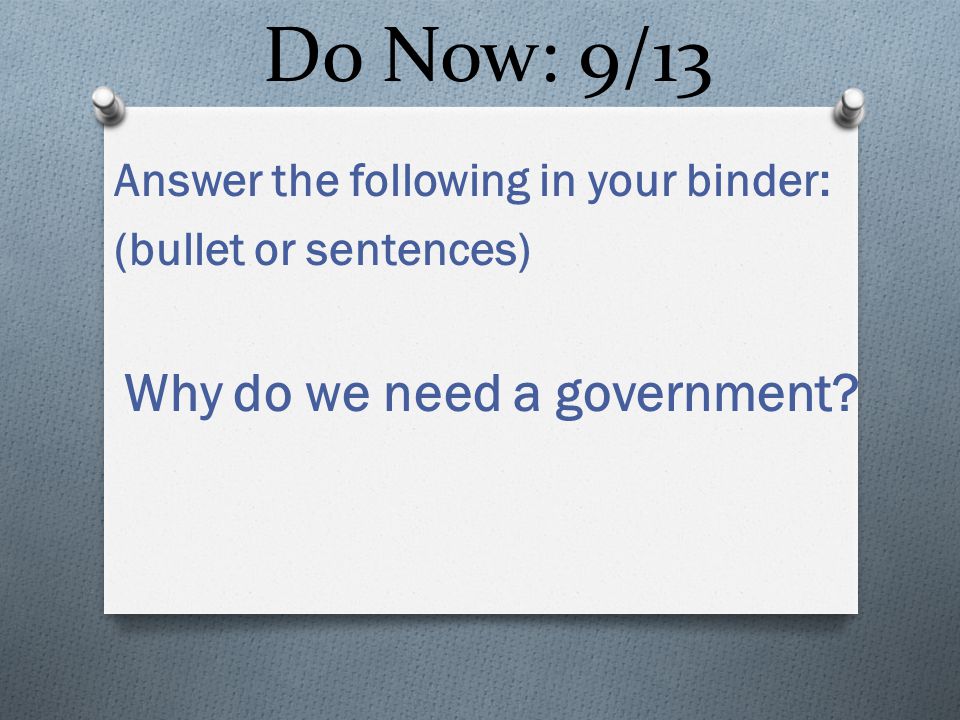 Do Now: 9/13

Answer the following in your binder: (bullet or sentences)

Why do we need a government?